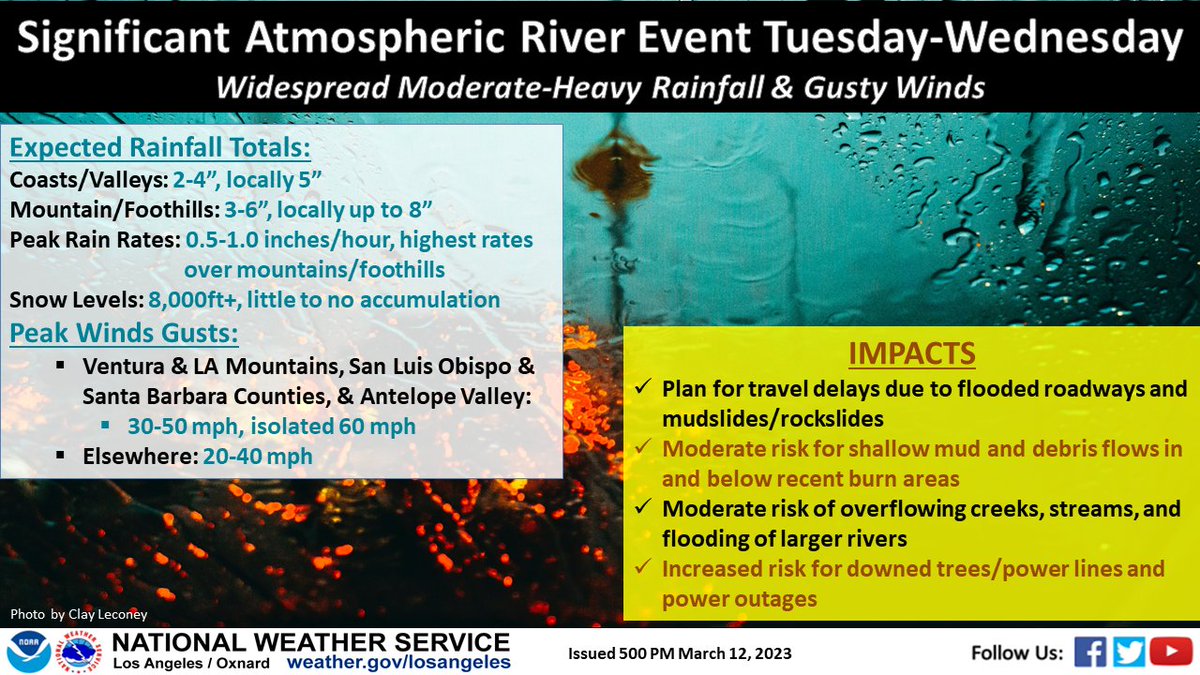 Significant Atmospheric River Event Tuesday-Wednesday
Widespread Moderate-Heavy Rainfall & Gusty Winds

Expected Rainfall Totals:
Coasts/Valleys: 2-4", locally 5"
Mountain/Foothills: 3-6", locally up to 8"
Peak Rain Rates: 0.5-1.0 inches/hour, highest rates over mountains/foothills
Snow Levels: 8,000ft+, little to no accumulation
Peak Winds Gusts:
▪ Ventura & LA Mountains, San Luis Obispo & Santa Barbara Counties, & Antelope Valley:
▪ 30-50 mph, isolated 60 mph
▪ Elsewhere: 20-40 mph

IMPACTS
✓ Plan for travel delays due to flooded roadways and mudslides/rockslides
✓ Moderate risk for shallow mud and debris flows in and below recent burn areas
✓ Moderate risk of overflowing creeks, streams, and flooding of larger rivers
✓ Increased risk for downed trees/power lines and power outages

Photo by Clay Leconey

NOAA
NATIONAL WEATHER SERVICE
Los Angeles / Oxnard weather.gov/losangeles
Issued 500 PM March 12, 2023
Follow Us: